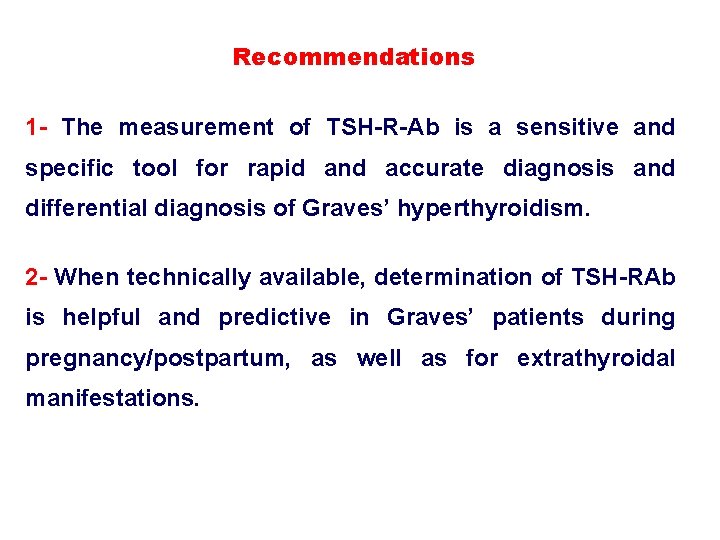 Recommendations

1- The measurement of TSH-R-Ab is a sensitive and specific tool for rapid and accurate diagnosis and differential diagnosis of Graves' hyperthyroidism.

2- When technically available, determination of TSH-RAb is helpful and predictive in Graves' patients during pregnancy/postpartum, as well as for extrathyroidal manifestations.